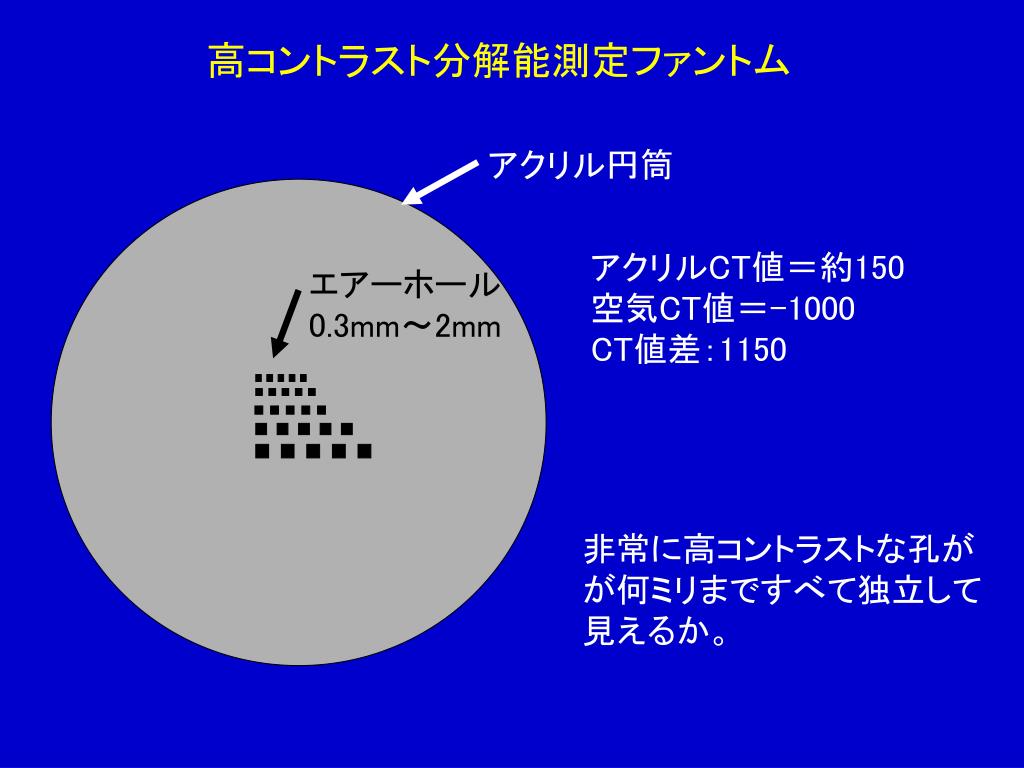 高コントラスト分解能測定ファントム

アクリル円筒

エアーホール
0.3mm～2mm

アクリルCT値＝約150
空気CT値＝-1000
CT値差：1150

非常に高コントラストな孔がが何ミリまですべて独立して見えるか。